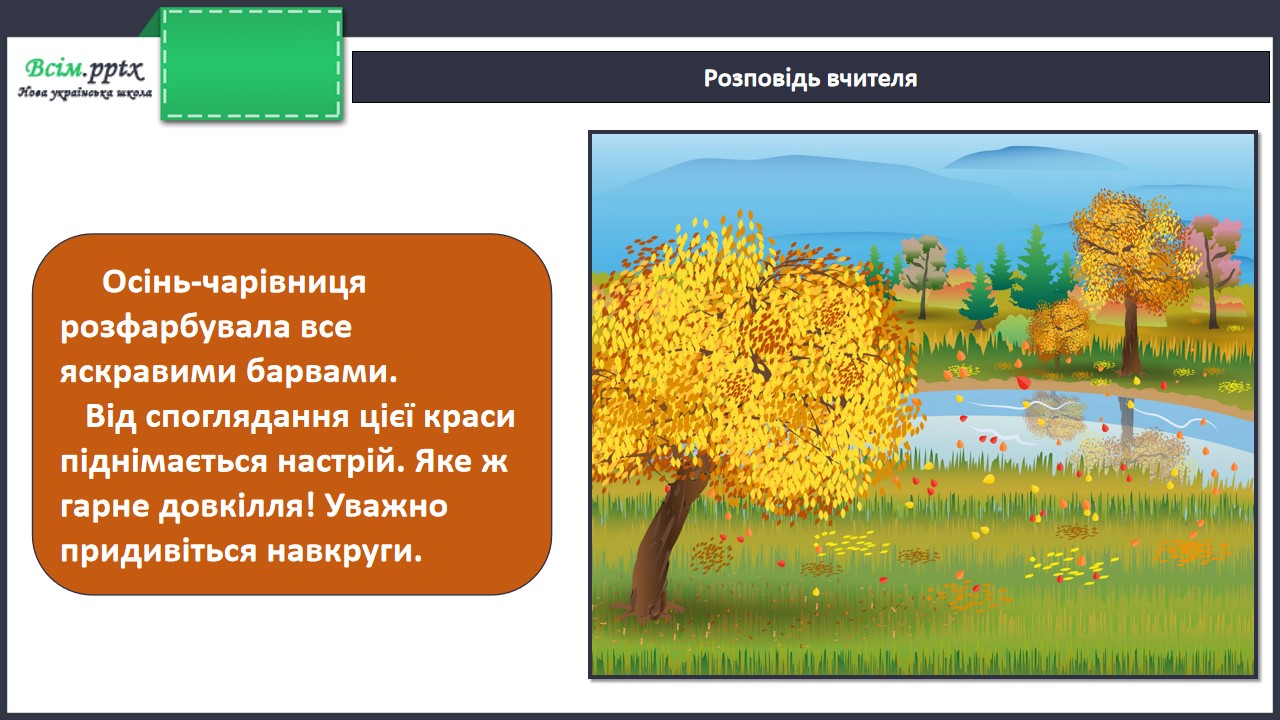 Всім.pptx
Нова українська школа

Розповідь вчителя

Осінь-чарівниця розфарбувала все яскравими барвами.

Від споглядання цієї краси піднімається настрій. Яке ж гарне довкілля! Уважно придивіться навкруги.